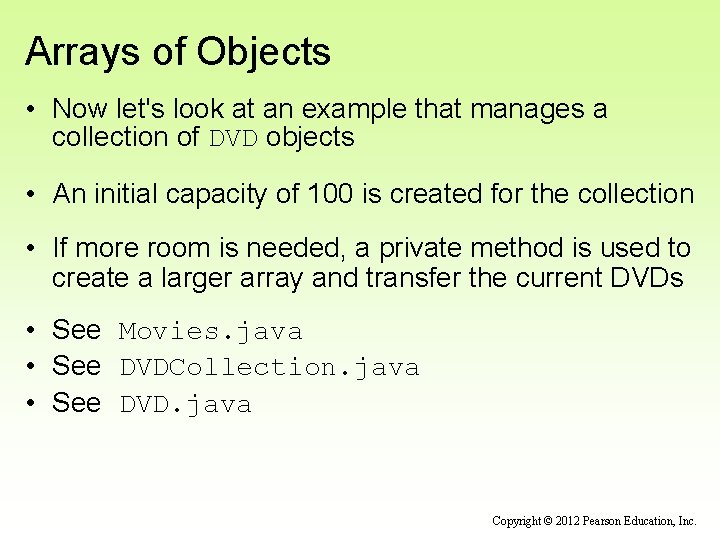 Arrays of Objects

• Now let's look at an example that manages a collection of DVD objects

• An initial capacity of 100 is created for the collection

• If more room is needed, a private method is used to create a larger array and transfer the current DVDs

• See Movies.java
• See DVDCollection.java
• See DVD.java

Copyright © 2012 Pearson Education, Inc.